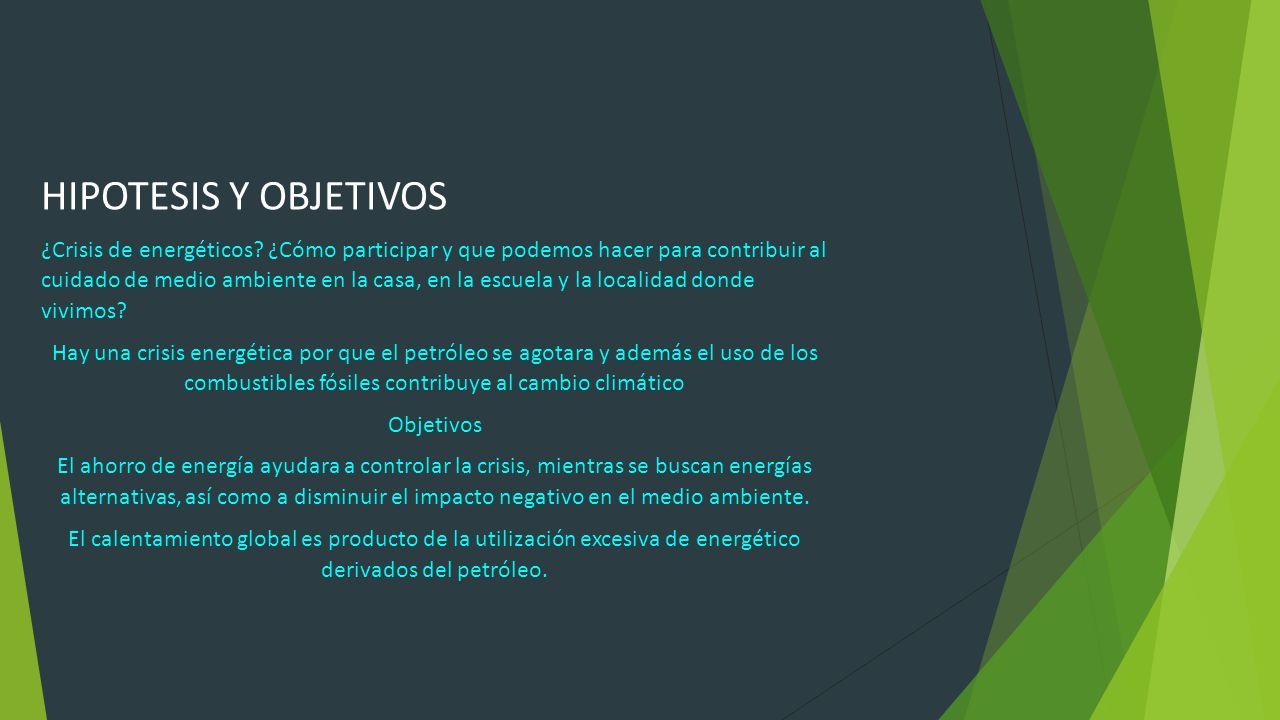 HIPOTESIS Y OBJETIVOS

¿Crisis de energéticos? ¿Cómo participar y que podemos hacer para contribuir al cuidado de medio ambiente en la casa, en la escuela y la localidad donde vivimos?

Hay una crisis energética por que el petróleo se agotara y además el uso de los combustibles fósiles contribuye al cambio climático

Objetivos

El ahorro de energía ayudara a controlar la crisis, mientras se buscan energías alternativas, así como a disminuir el impacto negativo en el medio ambiente.

El calentamiento global es producto de la utilización excesiva de energético derivados del petróleo.